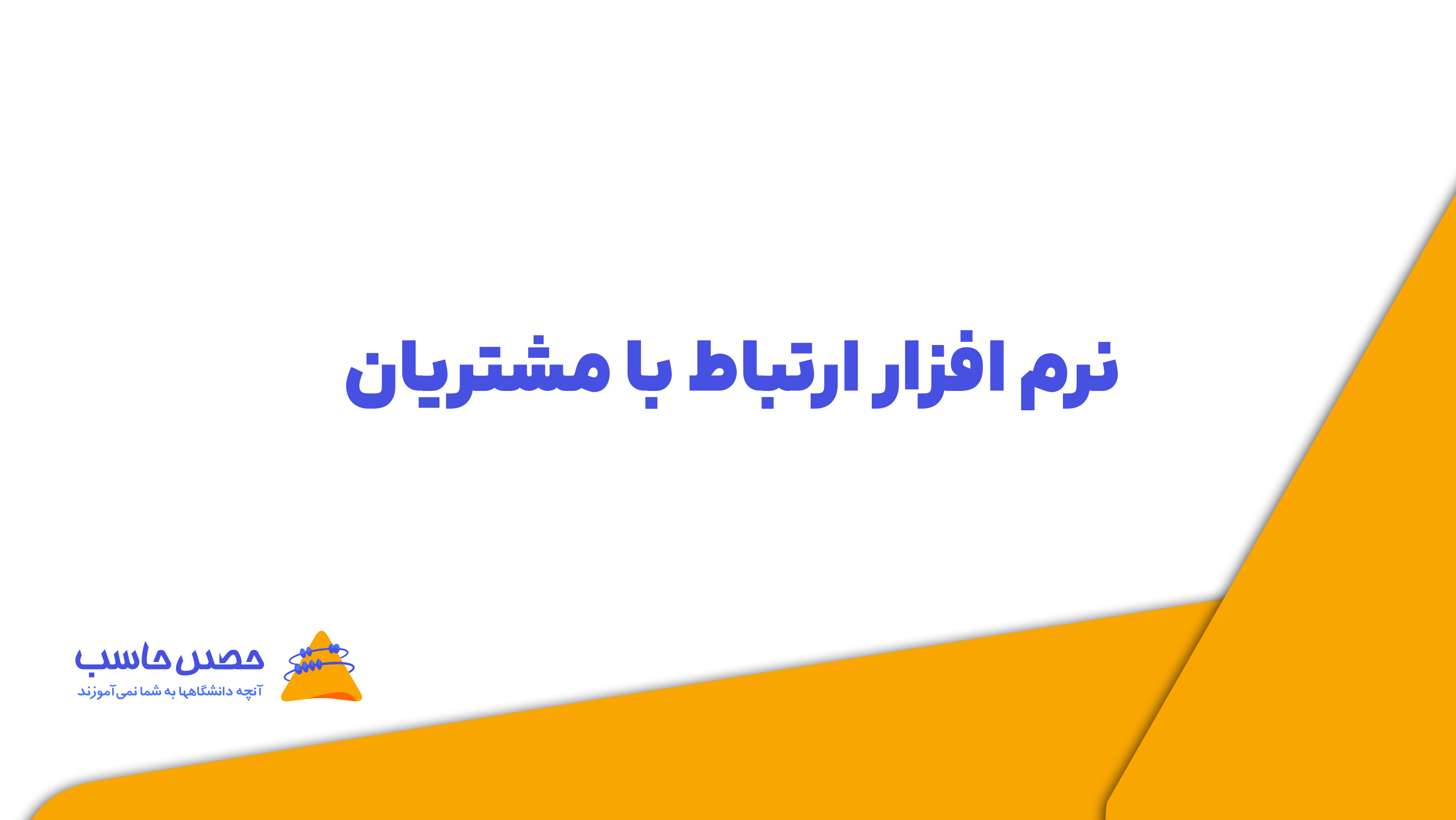 نرم افزار ارتباط با مشتریان

حصن حاسب
آنچه دانشگاهها به شما نمی‌آموزند